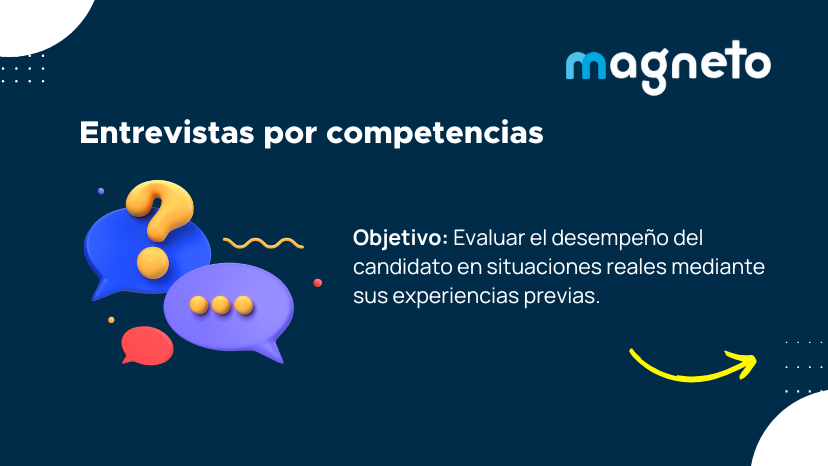 magneto

Entrevistas por competencias

Objetivo: Evaluar el desempeño del candidato en situaciones reales mediante sus experiencias previas.